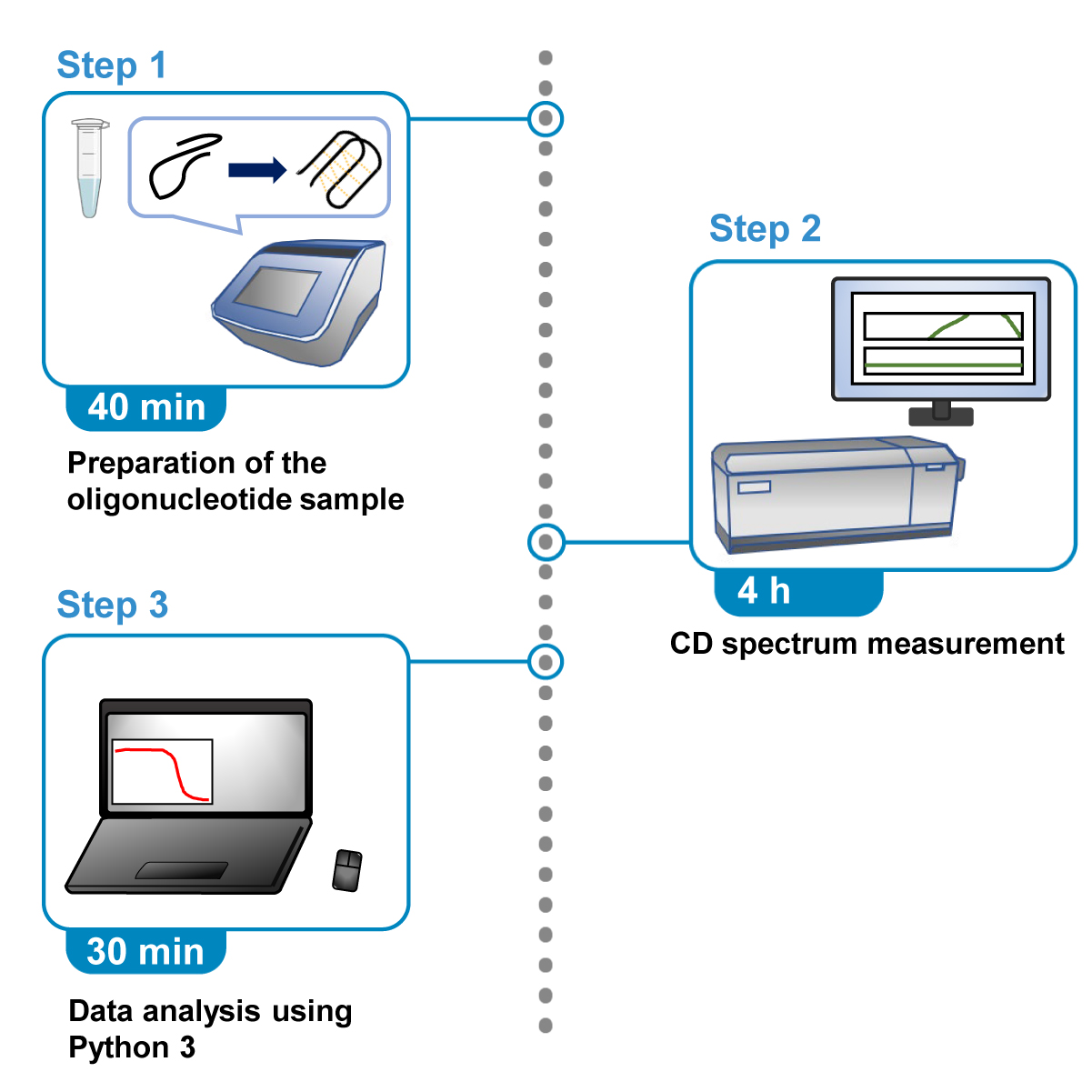 Step 1

40 min

Preparation of the oligonucleotide sample

Step 2

4 h

CD spectrum measurement

Step 3

30 min

Data analysis using Python 3